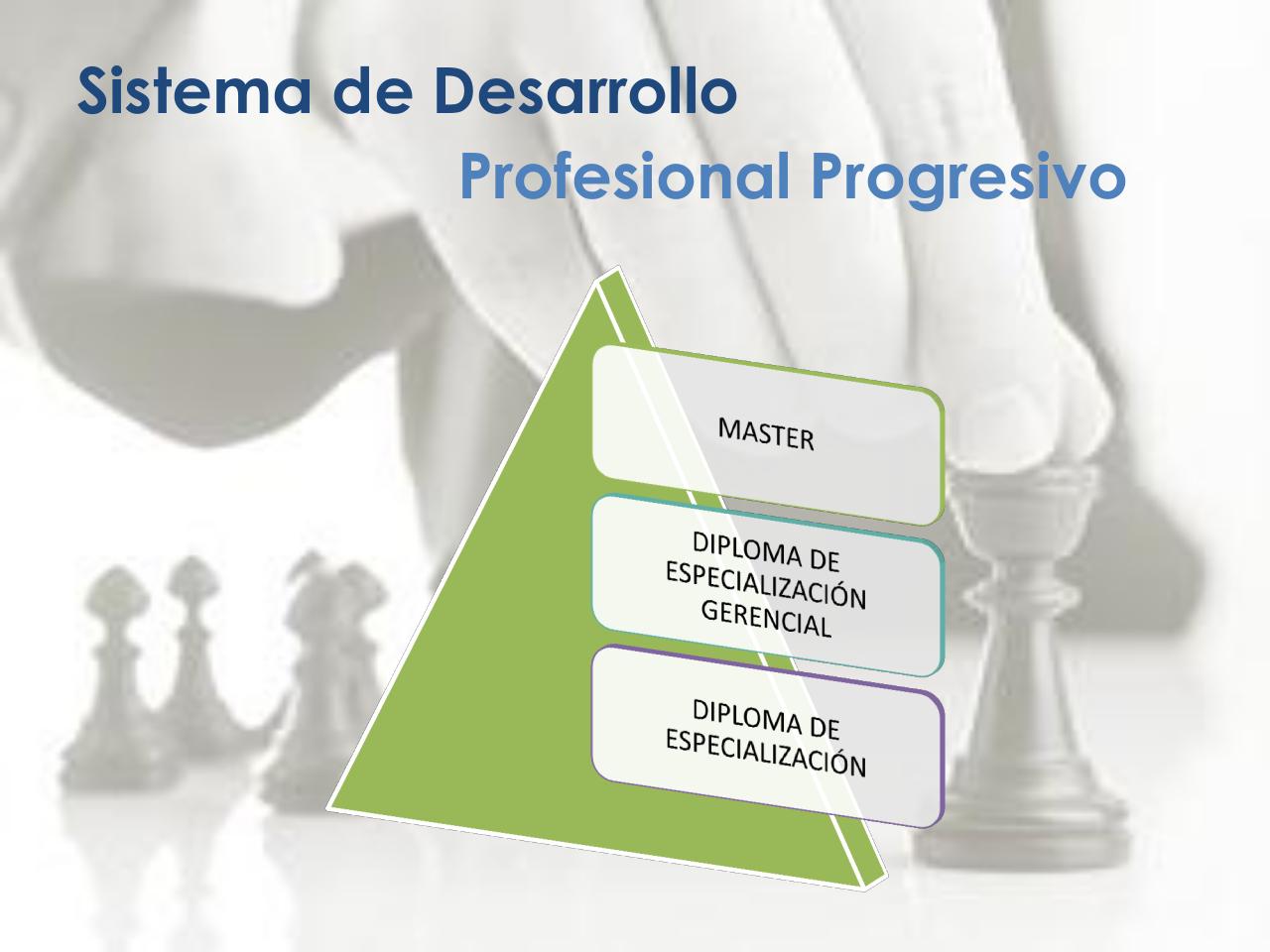 Sistema de Desarrollo
Profesional Progresivo

MASTER

DIPLOMA DE ESPECIALIZACIÓN GERENCIAL

DIPLOMA DE ESPECIALIZACIÓN